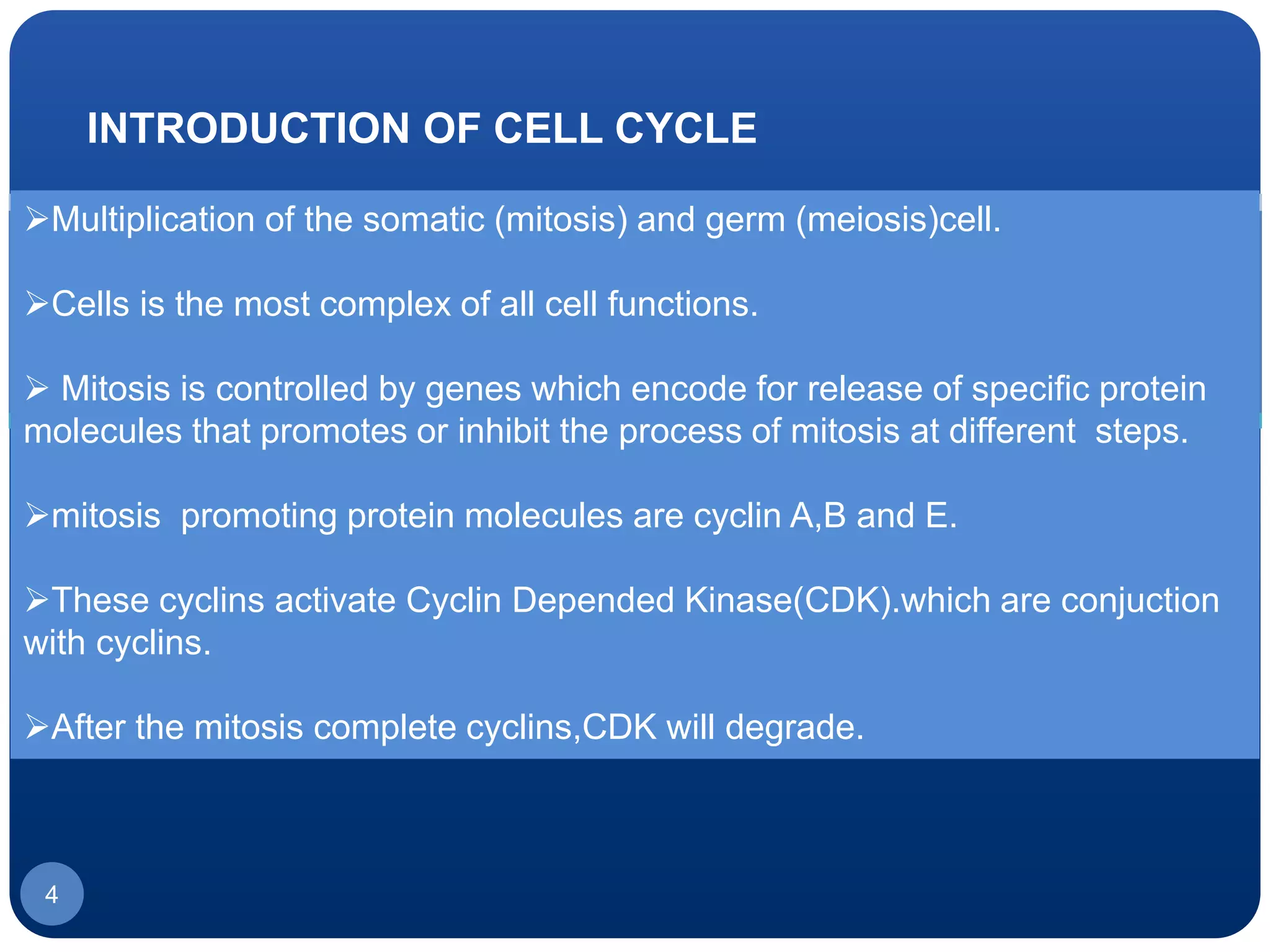 INTRODUCTION OF CELL CYCLE

➢Multiplication of the somatic (mitosis) and germ (meiosis)cell.

➢Cells is the most complex of all cell functions.

➢ Mitosis is controlled by genes which encode for release of specific protein molecules that promotes or inhibit the process of mitosis at different steps.

➢mitosis promoting protein molecules are cyclin A,B and E.

➢These cyclins activate Cyclin Depended Kinase(CDK).which are conjuction with cyclins.

➢After the mitosis complete cyclins,CDK will degrade.

4